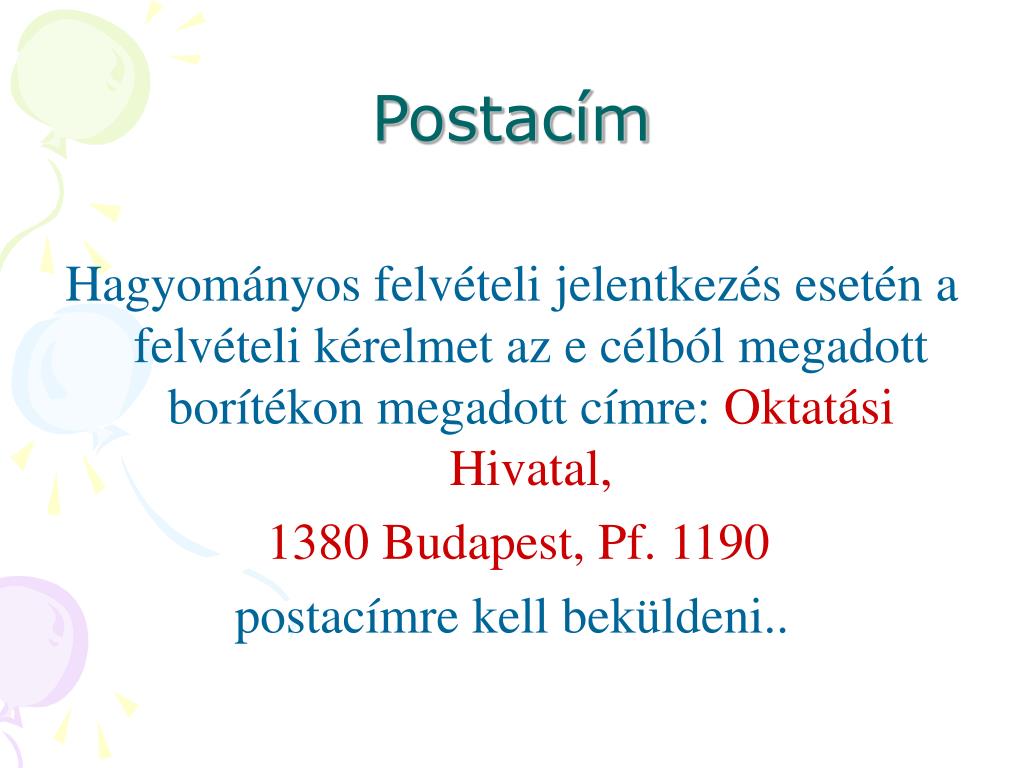 Postacím

Hagyományos felvételi jelentkezés esetén a felvételi kérelmet az e célból megadott borítékon megadott címre: Oktatási Hivatal,

1380 Budapest, Pf. 1190

postacímre kell beküldeni..